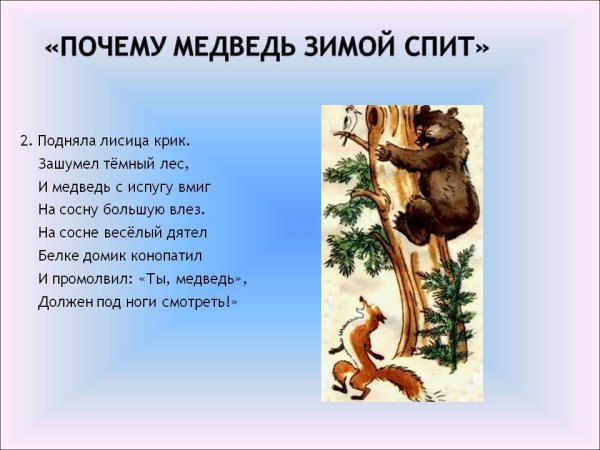 «ПОЧЕМУ МЕДВЕДЬ ЗИМОЙ СПИТ»

2. Подняла лисица крик.
Зашумел тёмный лес,
И медведь с испугу вмиг
На сосну большую влез.
На сосне весёлый дятел
Белке домик конопатил
И промолвил: «Ты, медведь»,
Должен под ноги смотреть!»